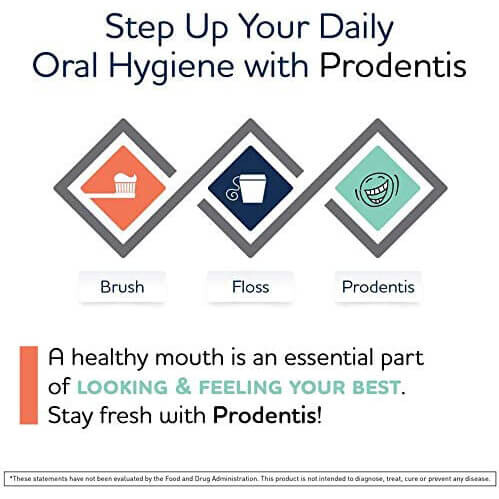 Step Up Your Daily Oral Hygiene with Prodentis

Brush

Floss

Prodentis

A healthy mouth is an essential part of LOOKING & FEELING YOUR BEST. Stay fresh with Prodentis!

*These statements have not been evaluated by the Food and Drug Administration. This product is not intended to diagnose, treat, cure or prevent any disease.